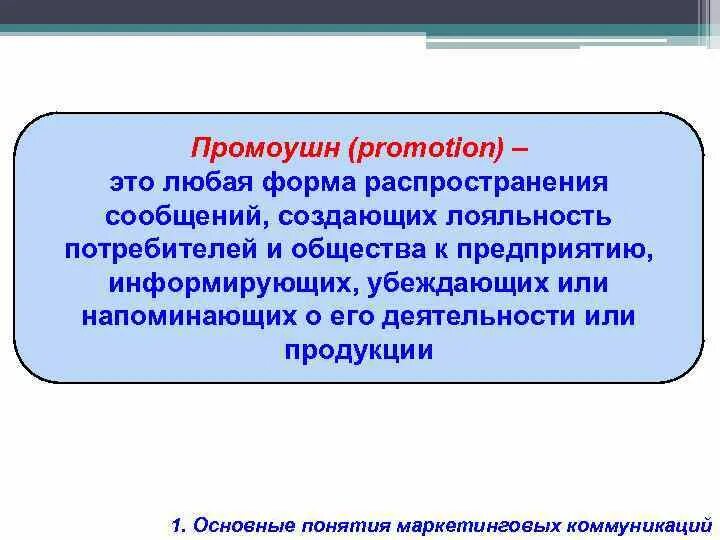 Промоушн (promotion) – это любая форма распространения сообщений, создающих лояльность потребителей и общества к предприятию, информирующих, убеждающих или напоминающих о его деятельности или продукции

1. Основные понятия маркетинговых коммуникаций